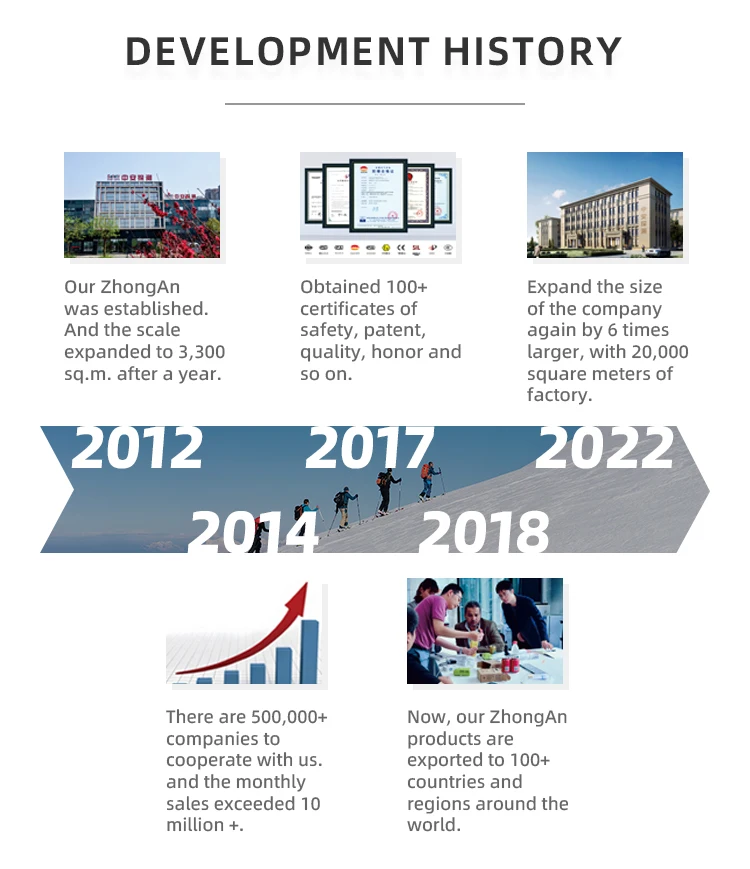 DEVELOPMENT HISTORY

Our ZhongAn was established. And the scale expanded to 3,300 sq.m. after a year.

Obtained 100+ certificates of safety, patent, quality, honor and so on.

Expand the size of the company again by 6 times larger, with 20,000 square meters of factory.

2012

2017

2022

2014

2018

There are 500,000+ companies to cooperate with us. and the monthly sales exceeded 10 million +.

Now, our ZhongAn products are exported to 100+ countries and regions around the world.